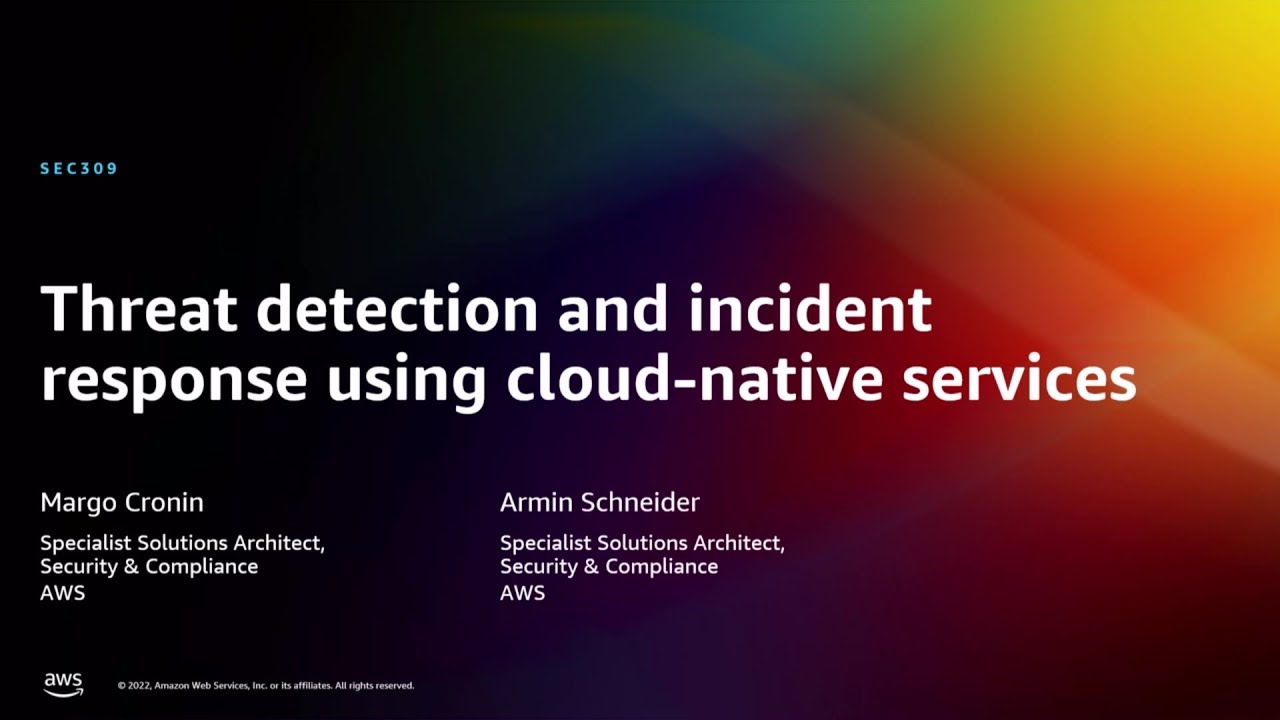 SEC309

Threat detection and incident response using cloud-native services

Margo Cronin

Specialist Solutions Architect, Security & Compliance
AWS

Armin Schneider

Specialist Solutions Architect, Security & Compliance
AWS

aws

© 2022, Amazon Web Services, Inc. or its affiliates. All rights reserved.